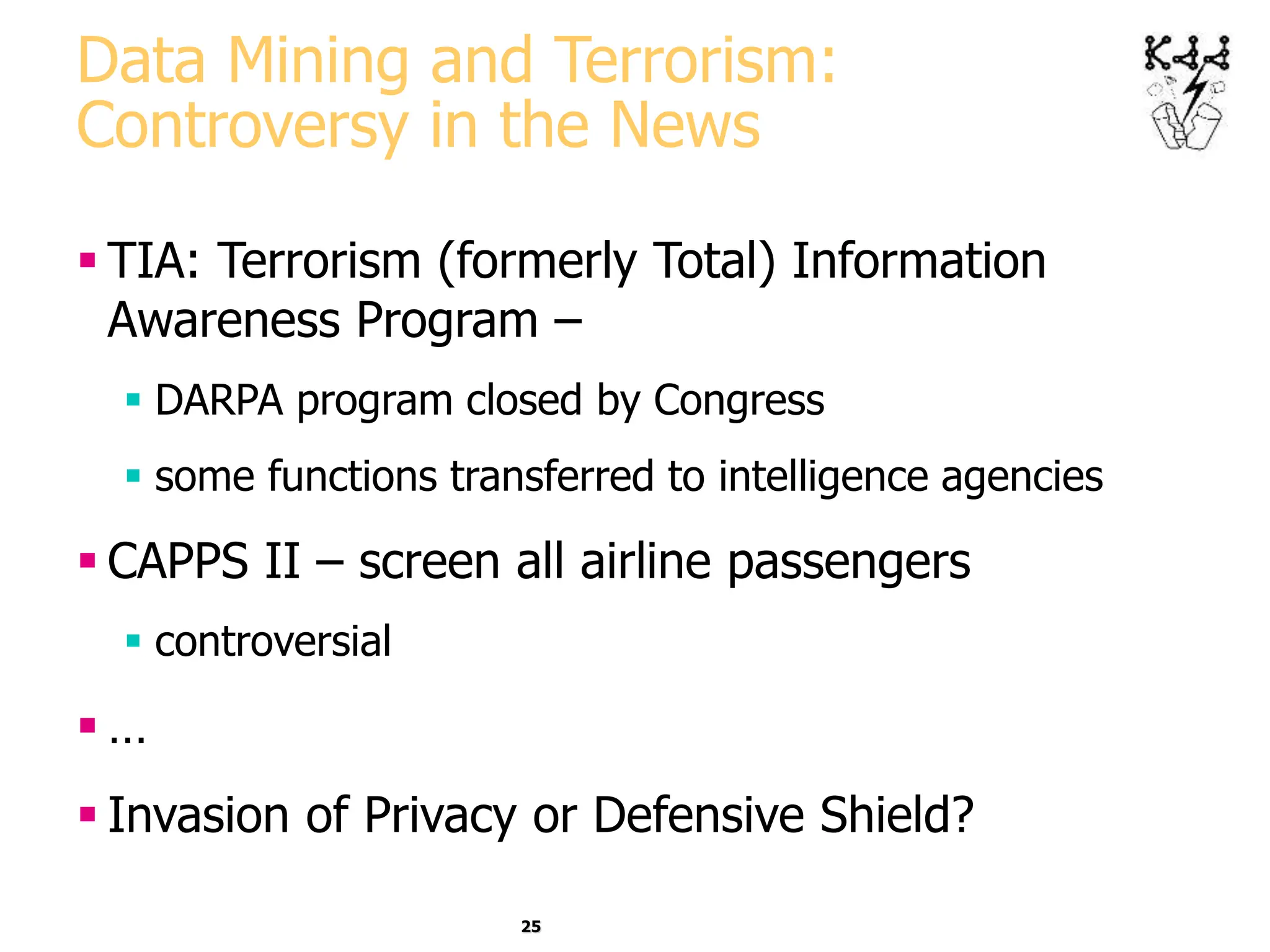 Data Mining and Terrorism: Controversy in the News

KDD

- TIA: Terrorism (formerly Total) Information Awareness Program –
  - DARPA program closed by Congress
  - some functions transferred to intelligence agencies
- CAPPS II – screen all airline passengers
  - controversial
- …
- Invasion of Privacy or Defensive Shield?

25